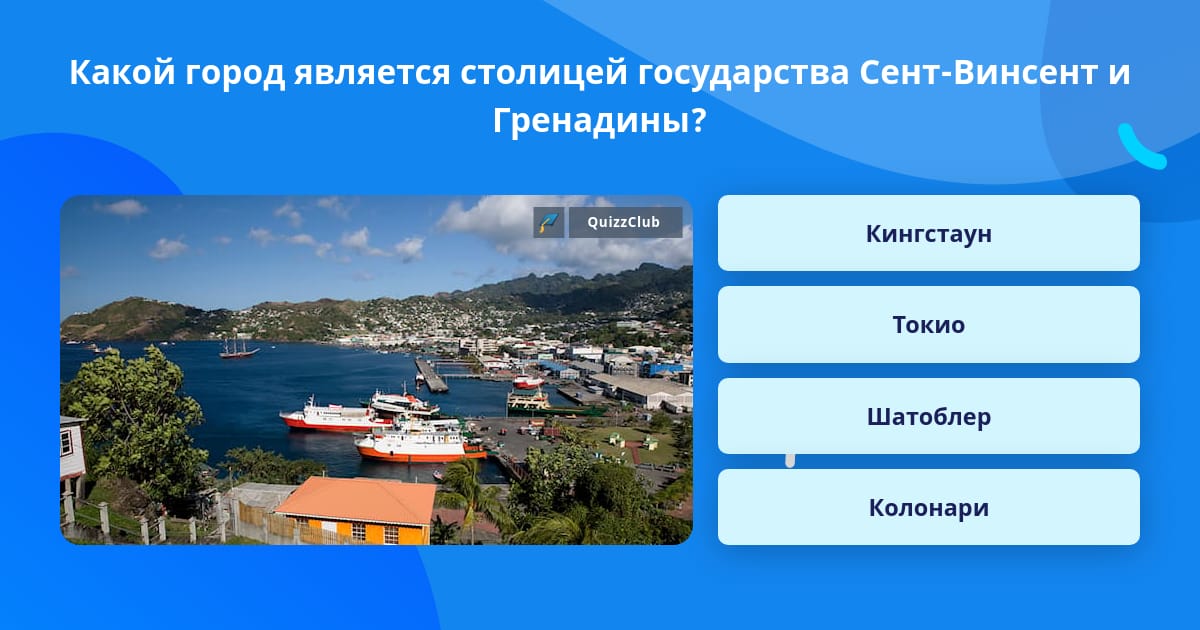 Какой город является столицей государства Сент-Винсент и Гренадины?

QuizzClub

Кингстаун

Токио

Шатоблер

Колонари